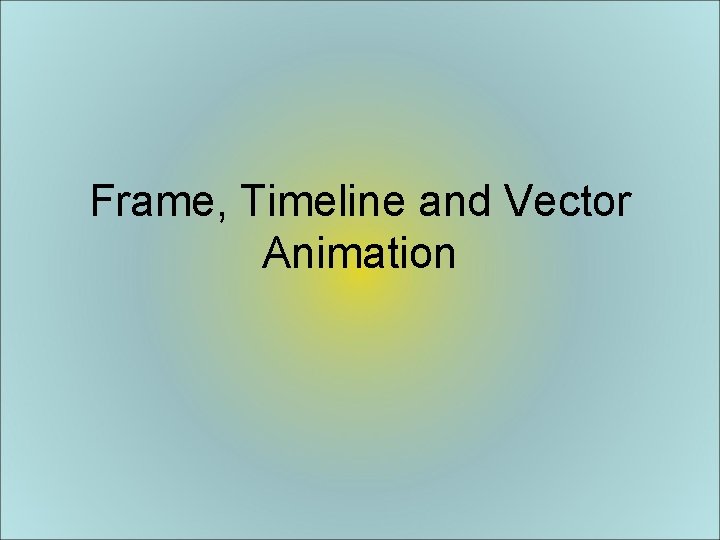 Frame, Timeline and Vector Animation